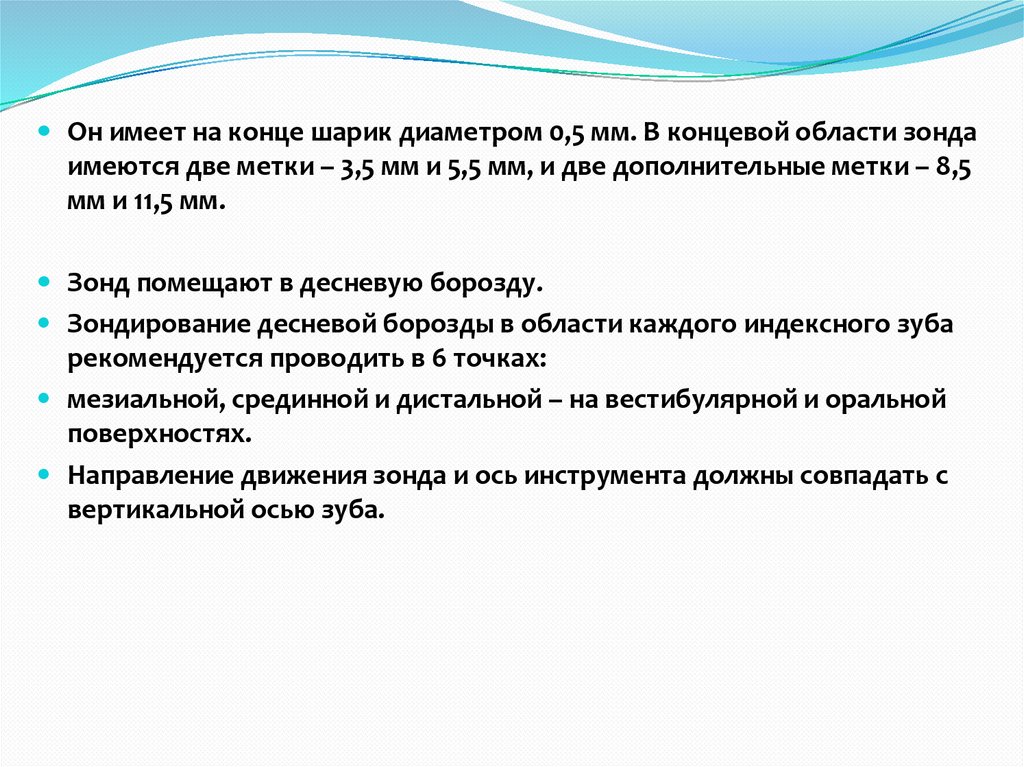 Он имеет на конце шарик диаметром 0,5 мм. В концевой области зонда имеются две метки – 3,5 мм и 5,5 мм, и две дополнительные метки – 8,5 мм и 11,5 мм.

Зонд помещают в десневую борозду.

Зондирование десневой борозды в области каждого индексного зуба рекомендуется проводить в 6 точках:

мезиальной, срединной и дистальной – на вестибулярной и оральной поверхностях.

Направление движения зонда и ось инструмента должны совпадать с вертикальной осью зуба.